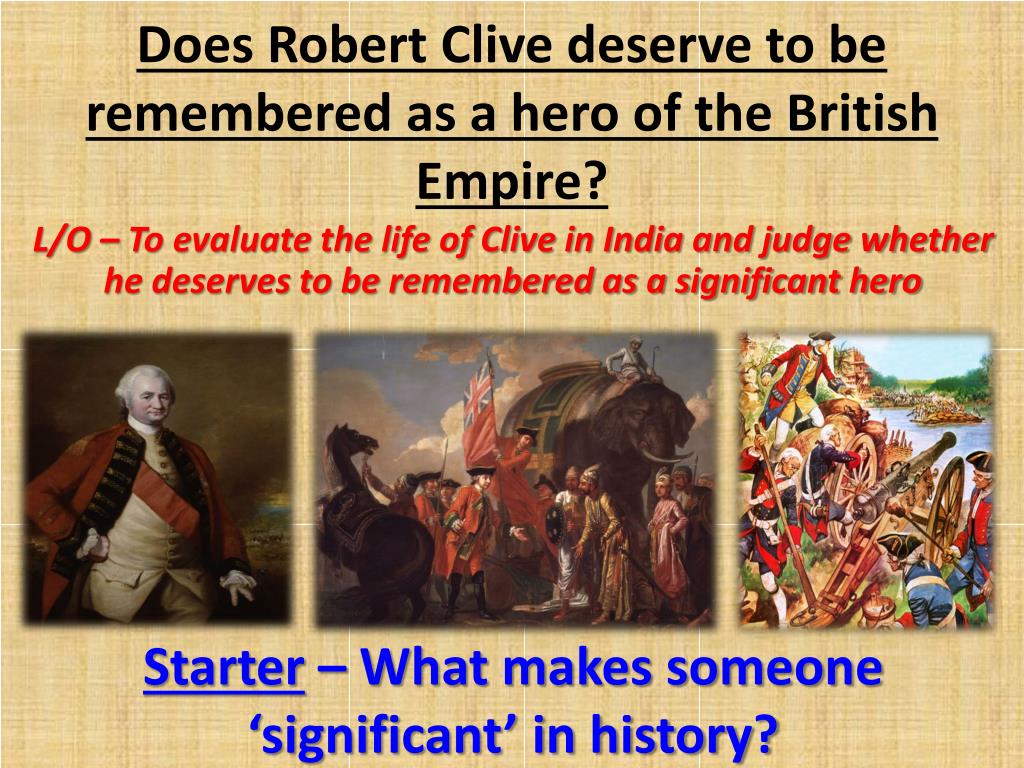 Does Robert Clive deserve to be remembered as a hero of the British Empire?

L/O – To evaluate the life of Clive in India and judge whether he deserves to be remembered as a significant hero

Starter – What makes someone ‘significant’ in history?